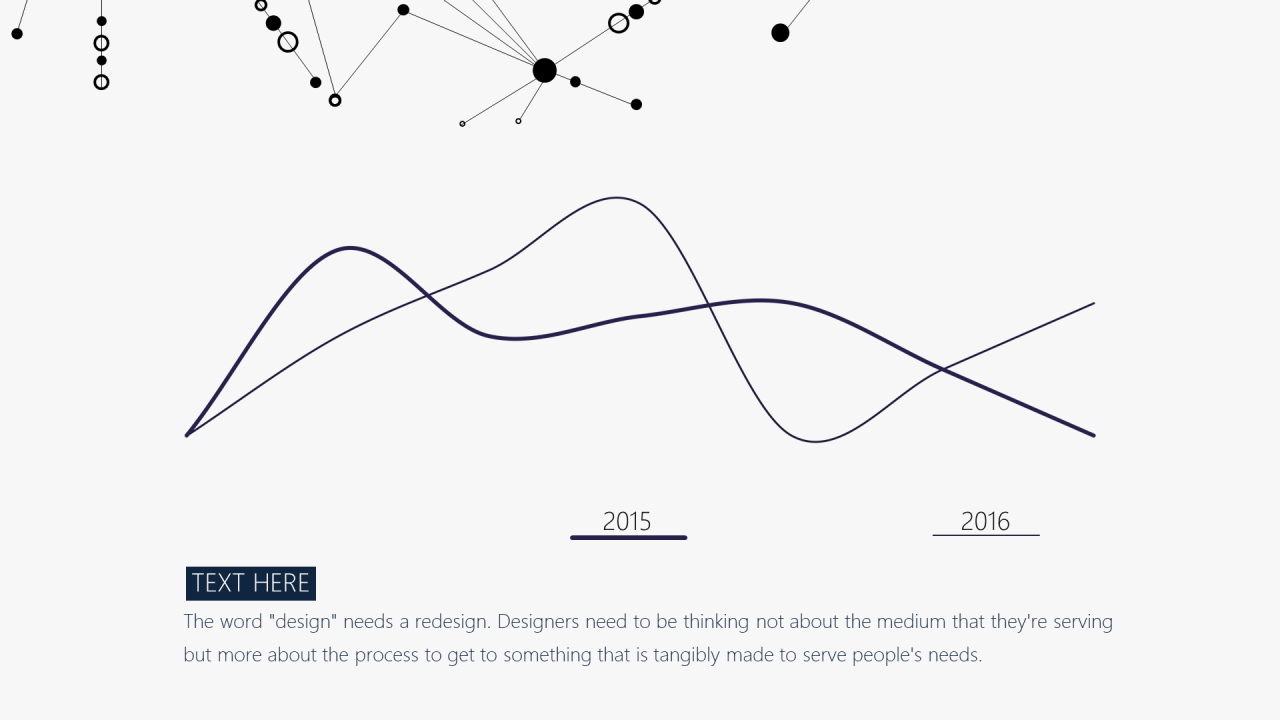 2015

2016

TEXT HERE

The word "design" needs a redesign. Designers need to be thinking not about the medium that they're serving but more about the process to get to something that is tangibly made to serve people's needs.